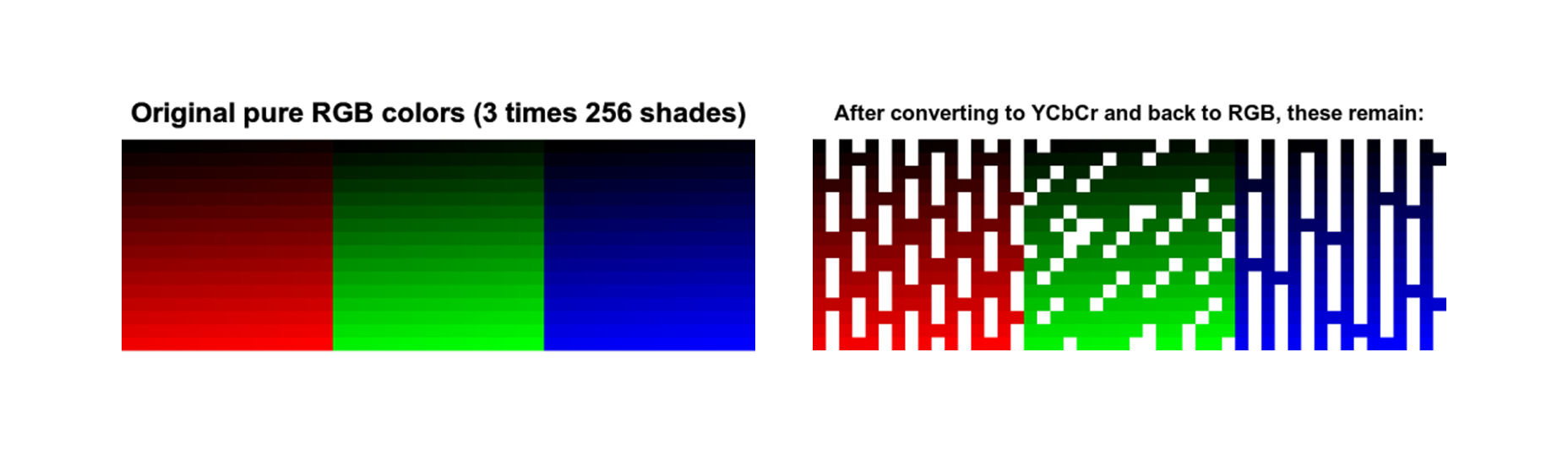 Original pure RGB colors (3 times 256 shades)

After converting to YCbCr and back to RGB, these remain: